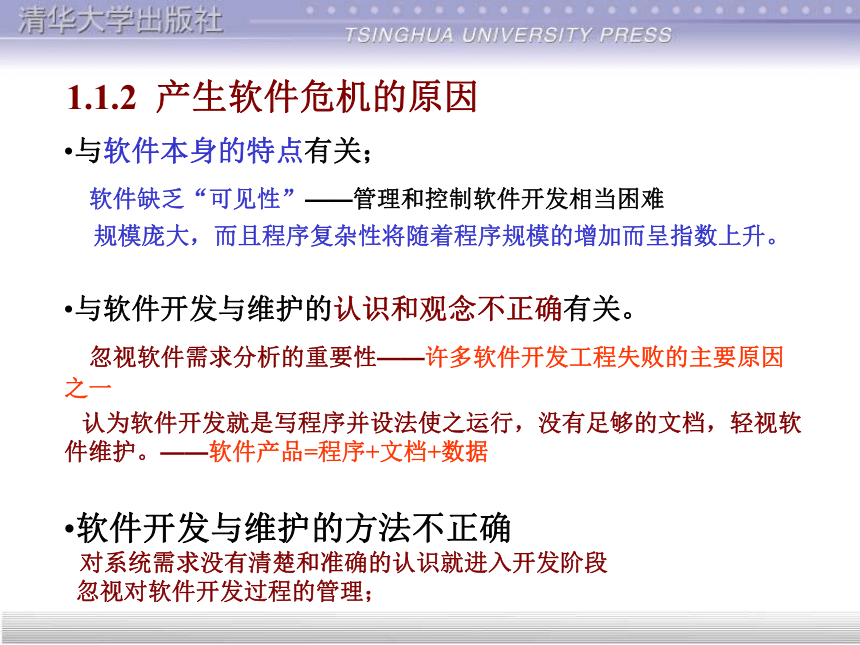 清华大学出版社
TSINGHUA UNIVERSITY PRESS

1.1.2 产生软件危机的原因

•与软件本身的特点有关；

软件缺乏“可见性”——管理和控制软件开发相当困难

规模庞大，而且程序复杂性将随着程序规模的增加而呈指数上升。

•与软件开发与维护的认识和观念不正确有关。

忽视软件需求分析的重要性——许多软件开发工程失败的主要原因之一

认为软件开发就是写程序并设法使之运行，没有足够的文档，轻视软件维护。——软件产品=程序+文档+数据

•软件开发与维护的方法不正确

对系统需求没有清楚和准确的认识就进入开发阶段

忽视对软件开发过程的管理；